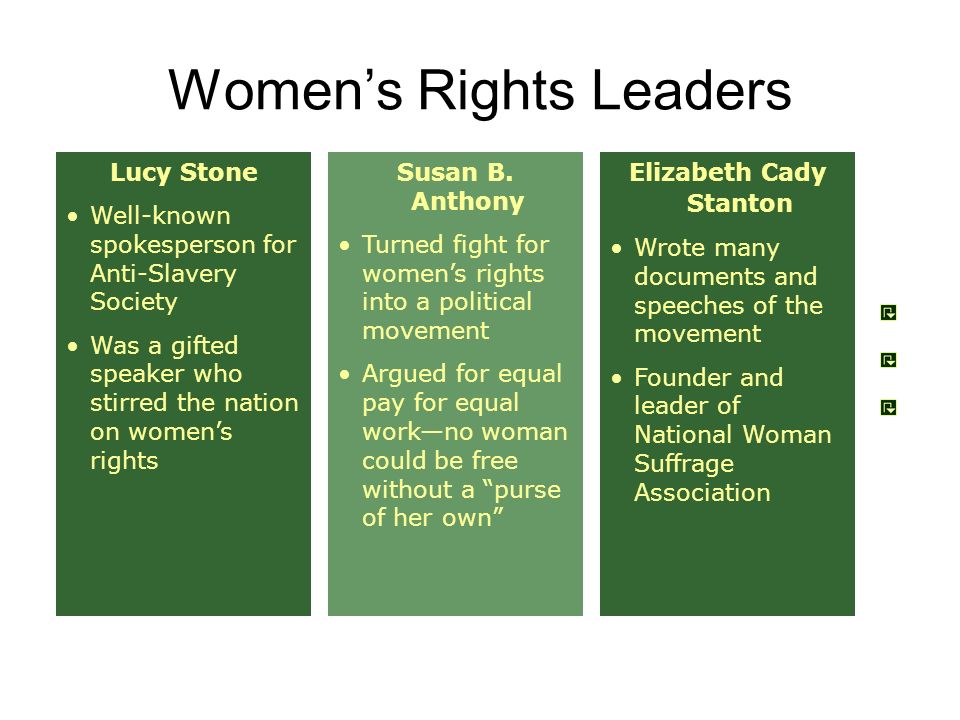 Women’s Rights Leaders

Lucy Stone

• Well-known spokesperson for Anti-Slavery Society

• Was a gifted speaker who stirred the nation on women’s rights

Susan B. Anthony

• Turned fight for women’s rights into a political movement

• Argued for equal pay for equal work—no woman could be free without a “purse of her own”

Elizabeth Cady Stanton

• Wrote many documents and speeches of the movement

• Founder and leader of National Woman Suffrage Association